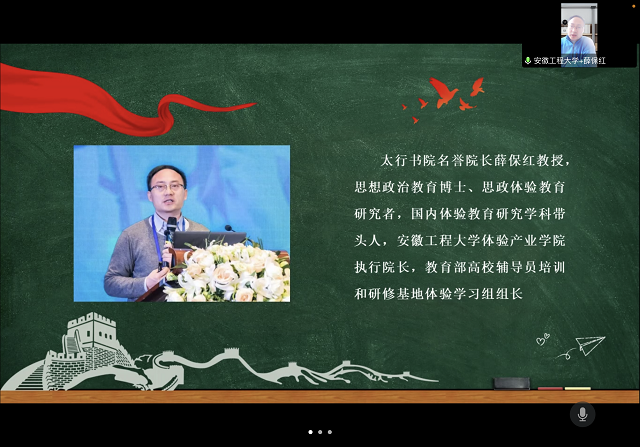 安徽工程大学-薛保红

太行书院名誉院长薛保红教授，思想政治教育博士、思政体验教育研究者，国内体验教育研究学科带头人，安徽工程大学体验产业学院执行院长，教育部高校辅导员培训和研修基地体验学习组组长